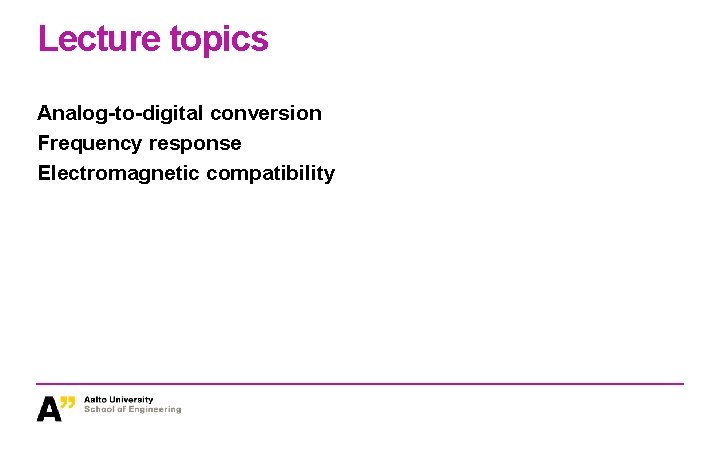 Lecture topics

Analog-to-digital conversion
Frequency response
Electromagnetic compatibility

A"
Aalto University
School of Engineering